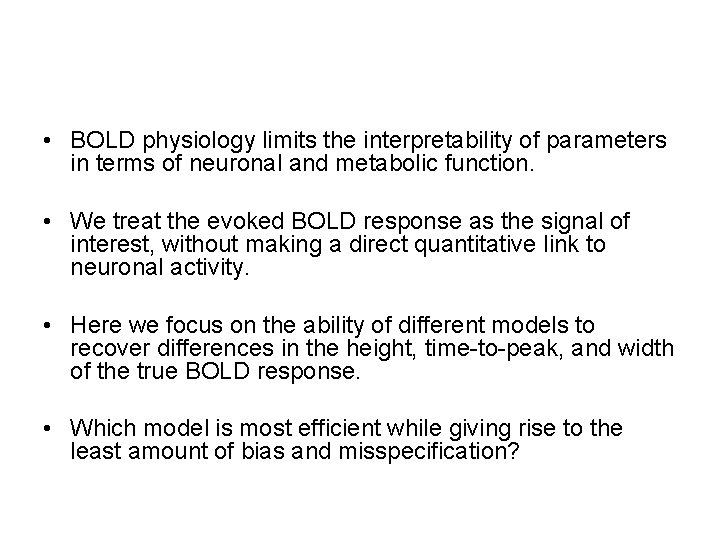 • BOLD physiology limits the interpretability of parameters in terms of neuronal and metabolic function.

• We treat the evoked BOLD response as the signal of interest, without making a direct quantitative link to neuronal activity.

• Here we focus on the ability of different models to recover differences in the height, time-to-peak, and width of the true BOLD response.

• Which model is most efficient while giving rise to the least amount of bias and misspecification?